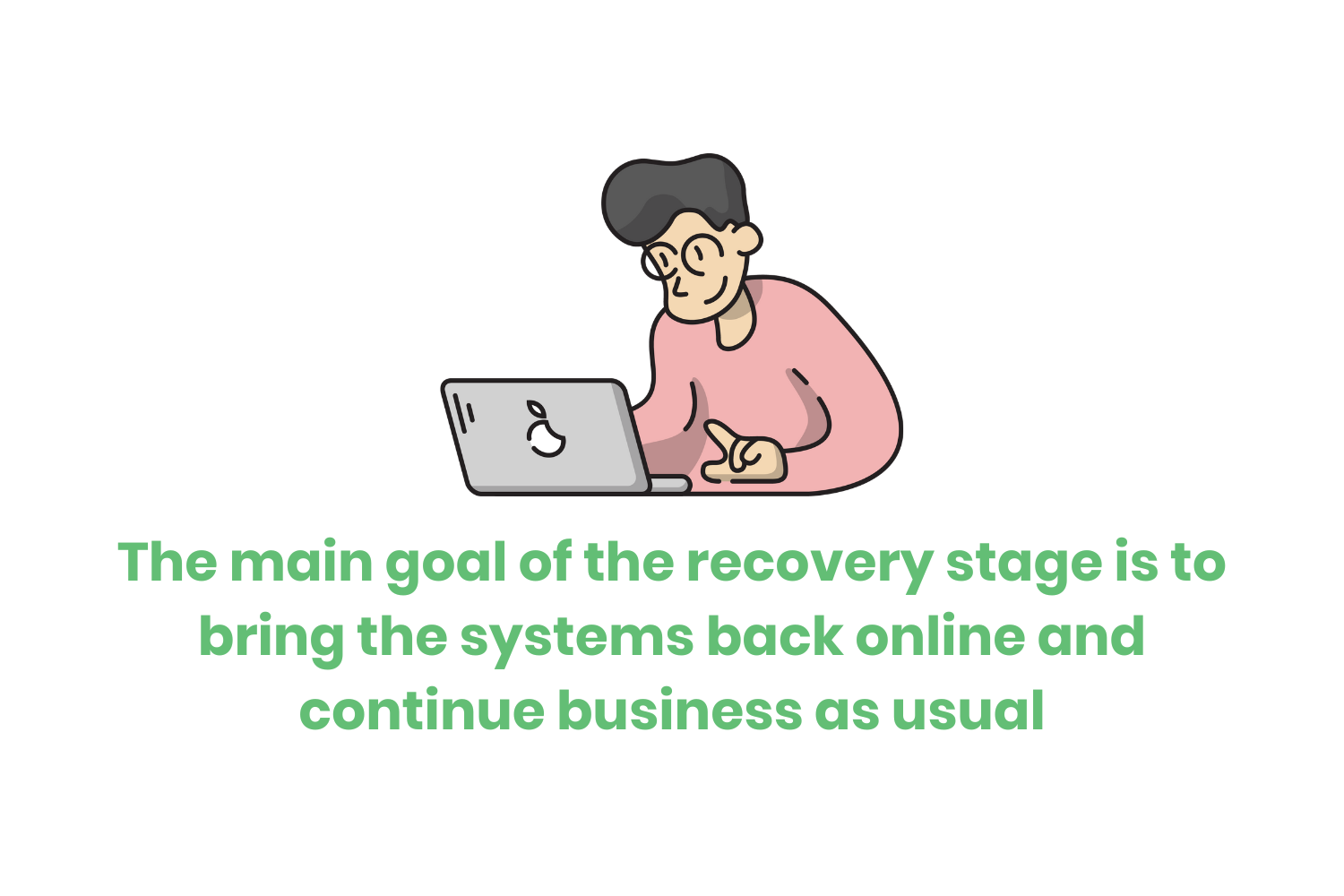 The main goal of the recovery stage is to bring the systems back online and continue business as usual